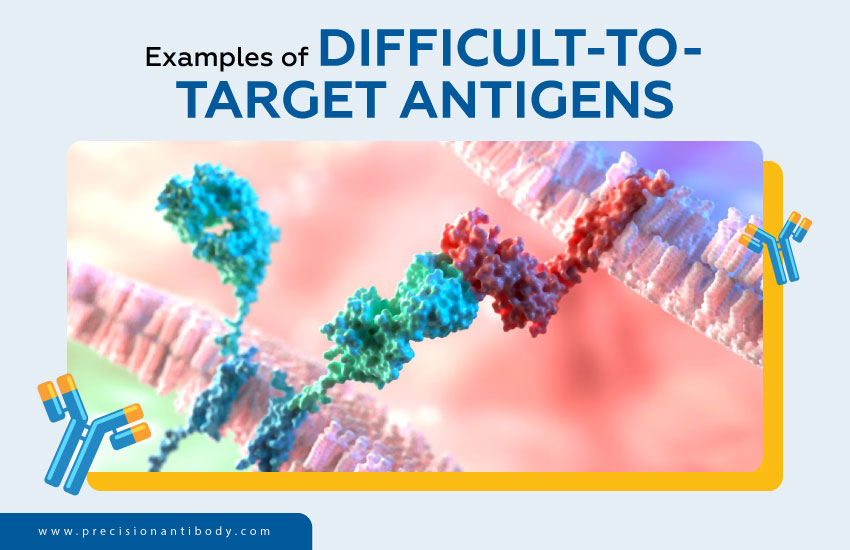 Examples of DIFFICULT-TO-TARGET ANTIGENS

www.precisionantibody.com